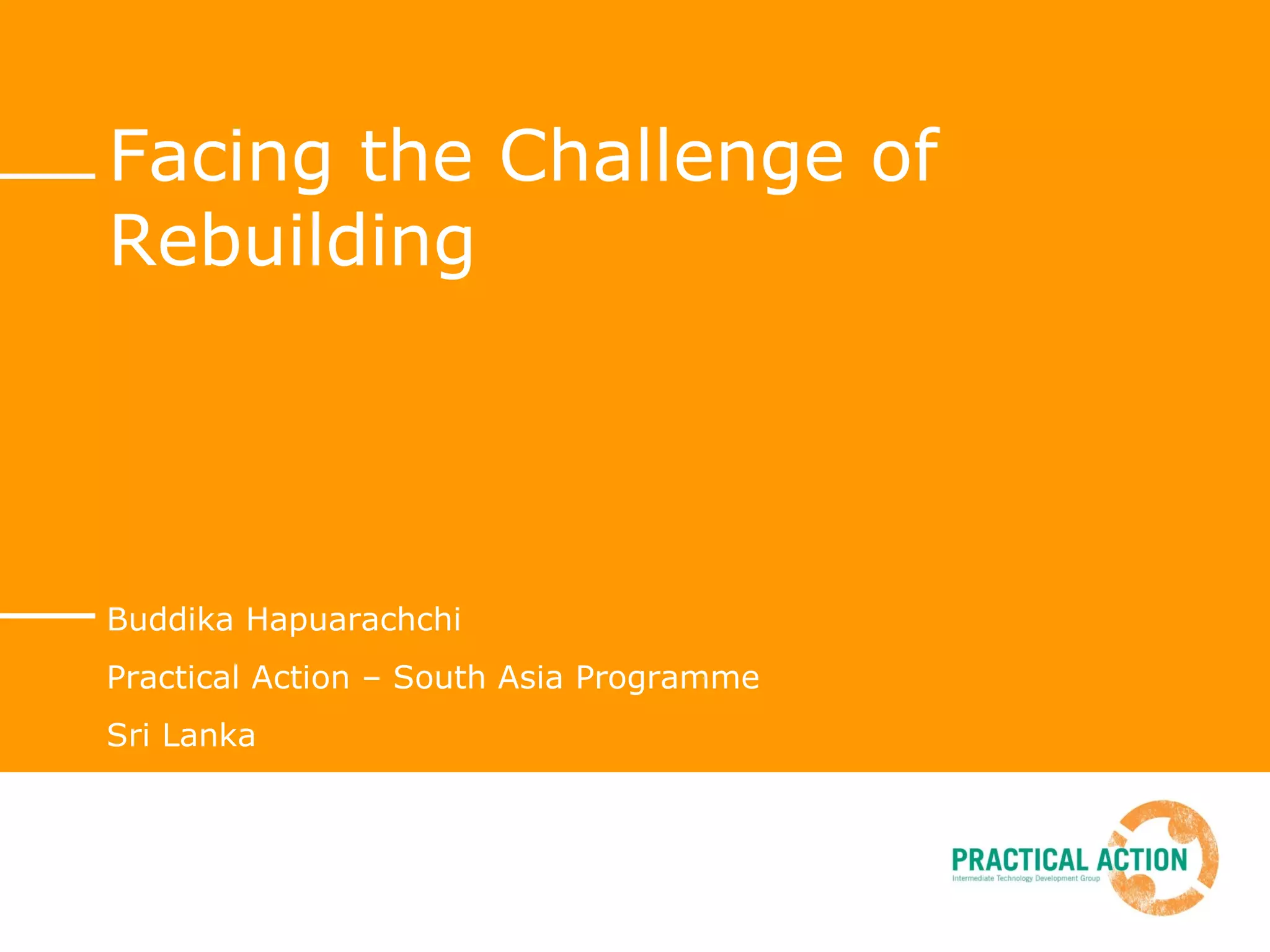 Facing the Challenge of Rebuilding

Buddika Hapuarachchi

Practical Action – South Asia Programme

Sri Lanka

PRACTICAL ACTION
Intermediate Technology Development Group